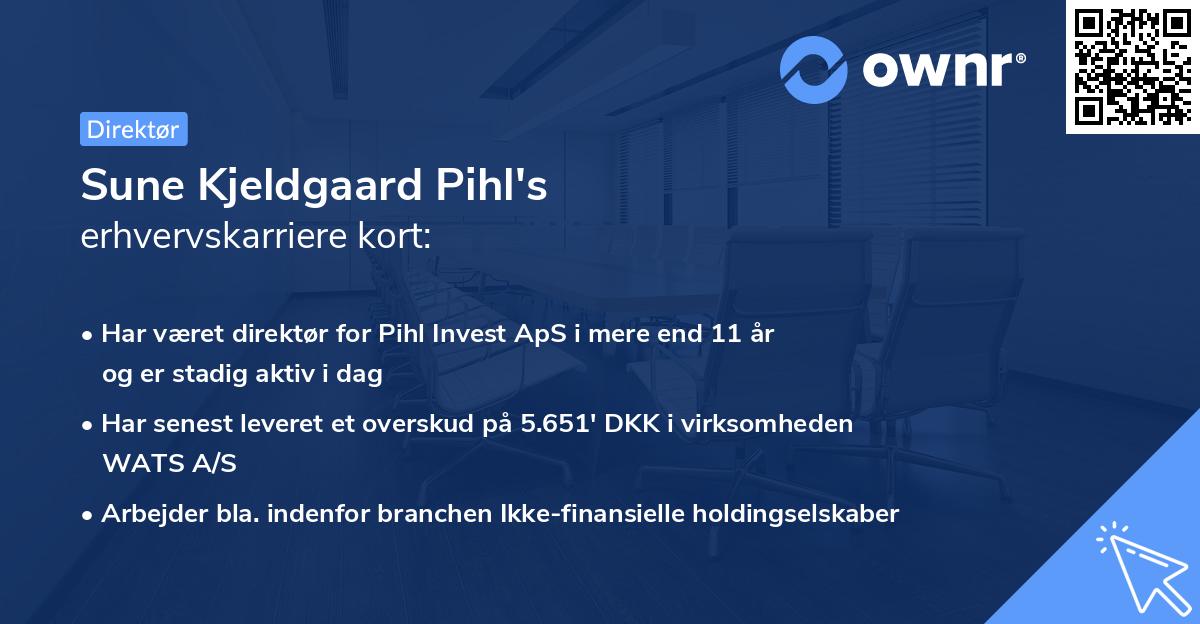 ownr®

Direktør

Sune Kjeldgaard Pihl's
erhvervskarriere kort:

• Har været direktør for Pihl Invest ApS i mere end 11 år og er stadig aktiv i dag
• Har senest leveret et overskud på 5.651' DKK i virksomheden WATS A/S
• Arbejder bla. indenfor branchen Ikke-finansielle holdingselskaber